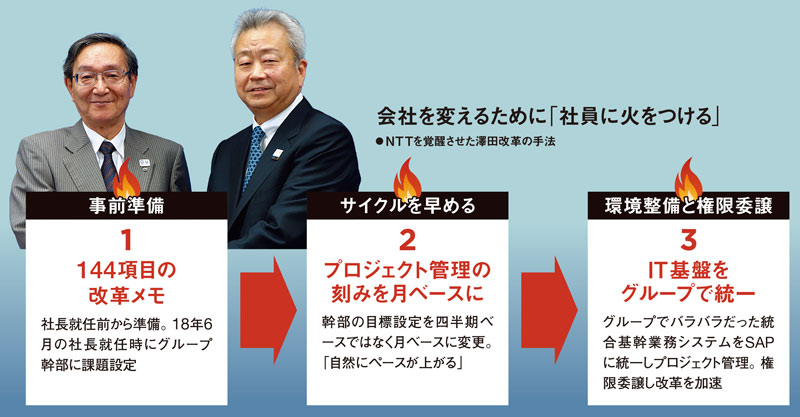 会社を変えるために「社員に火をつける」

●NTTを覚醒させた澤田改革の手法

事前準備

1
144項目の改革メモ

社長就任前から準備。18年6月の社長就任時にグループ幹部に課題設定

サイクルを早める

2
プロジェクト管理の刻みを月ベースに

幹部の目標設定を四半期ベースではなく月ベースに変更。「自然にペースが上がる」

環境整備と権限委譲

3
IT基盤をグループで統一

グループでバラバラだった統合基幹業務システムをSAPに統一しプロジェクト管理。権限委譲し改革を加速